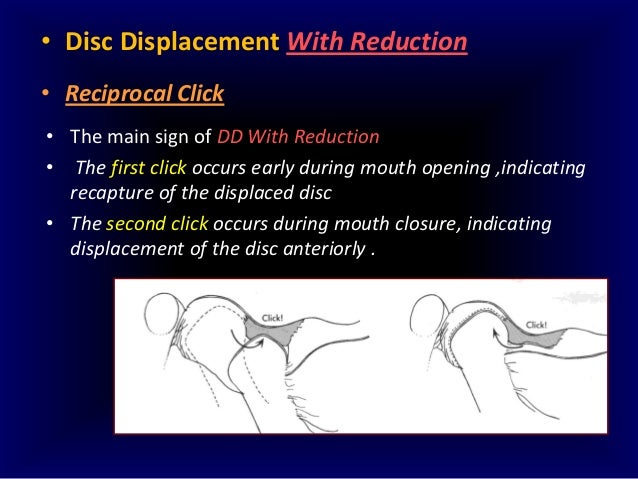 • Disc Displacement With Reduction

• Reciprocal Click

• The main sign of DD With Reduction

• The first click occurs early during mouth opening ,indicating recapture of the displaced disc

• The second click occurs during mouth closure, indicating displacement of the disc anteriorly .

Click!

Click!